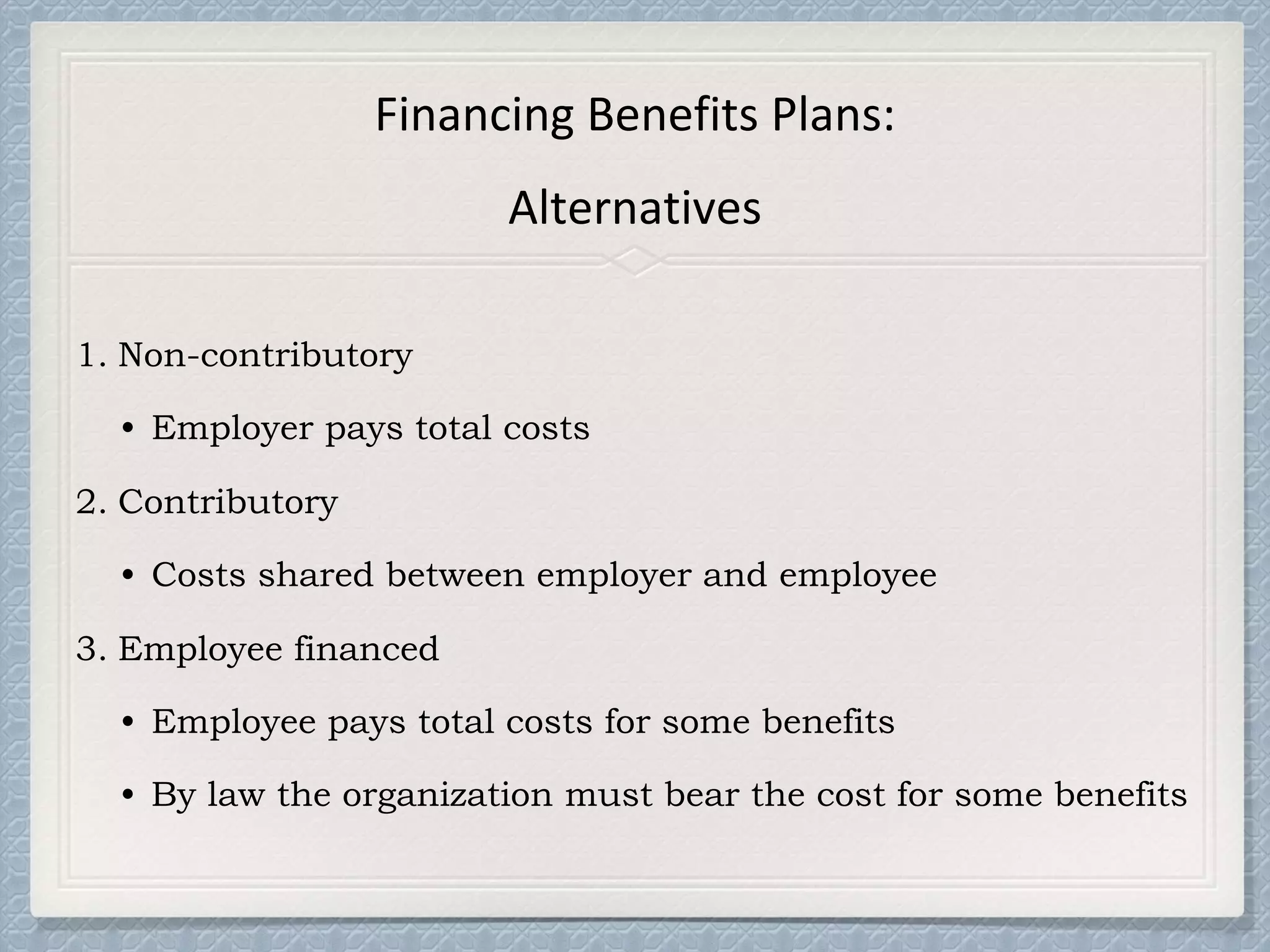 Financing Benefits Plans:

Alternatives

1. Non-contributory

• Employer pays total costs

2. Contributory

• Costs shared between employer and employee

3. Employee financed

• Employee pays total costs for some benefits

• By law the organization must bear the cost for some benefits